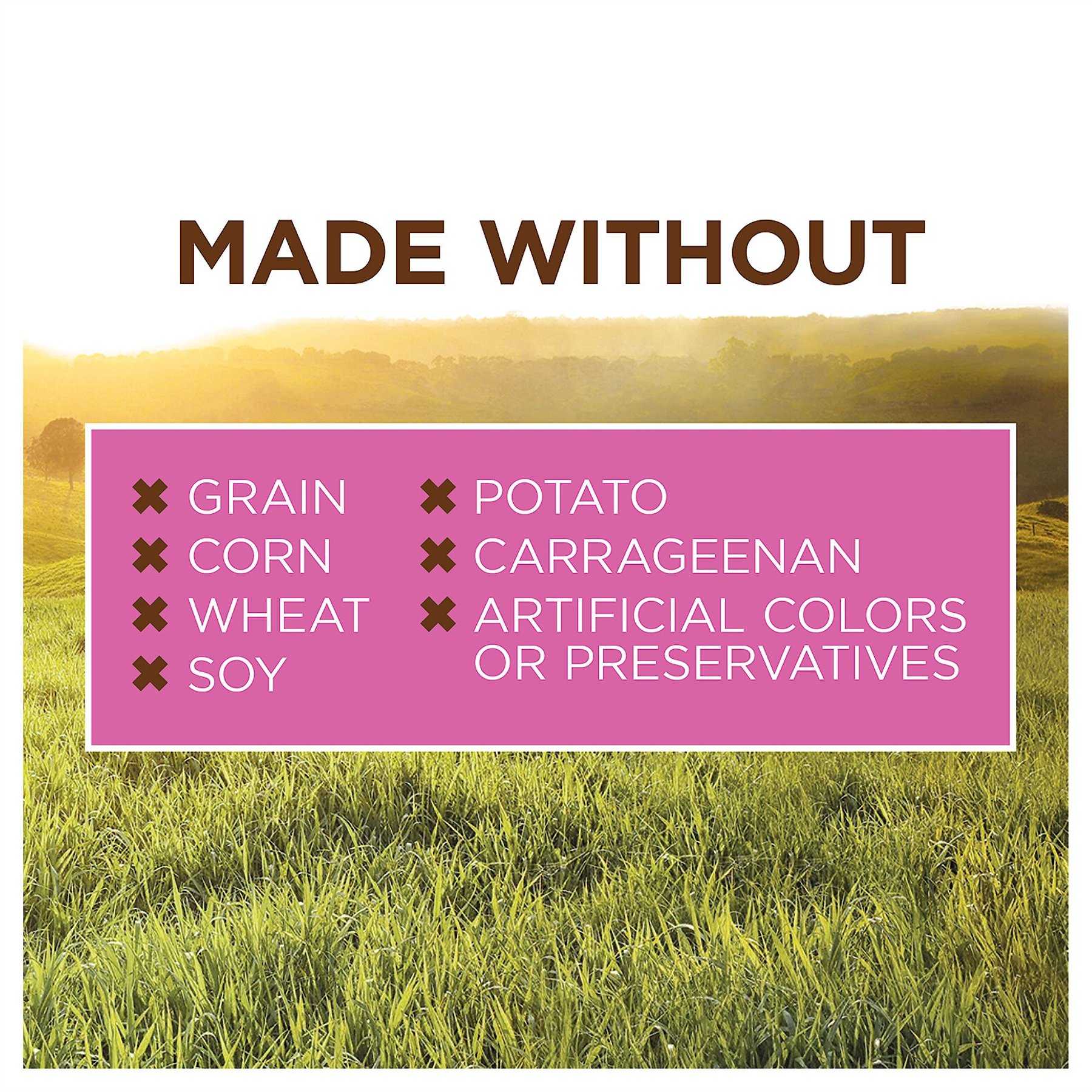 MADE WITHOUT

✖ GRAIN
✖ CORN
✖ WHEAT
✖ SOY

✖ POTATO
✖ CARRAGEENAN
✖ ARTIFICIAL COLORS OR PRESERVATIVES